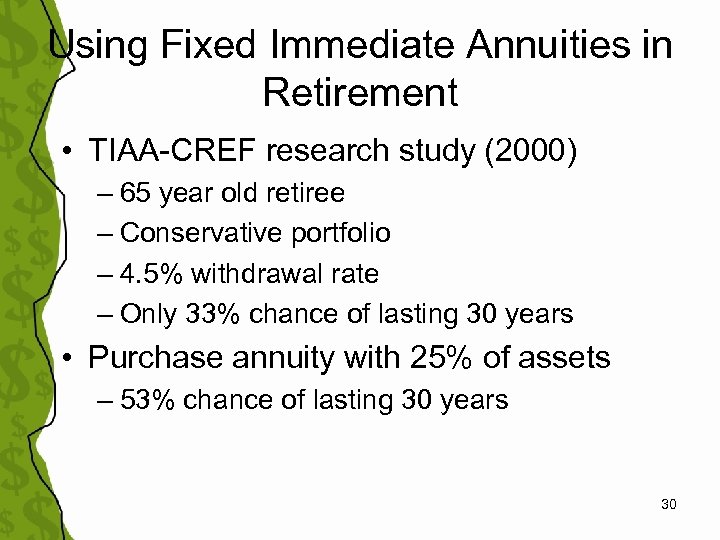 Using Fixed Immediate Annuities in Retirement

• TIAA-CREF research study (2000)
– 65 year old retiree
– Conservative portfolio
– 4.5% withdrawal rate
– Only 33% chance of lasting 30 years

• Purchase annuity with 25% of assets
– 53% chance of lasting 30 years

30